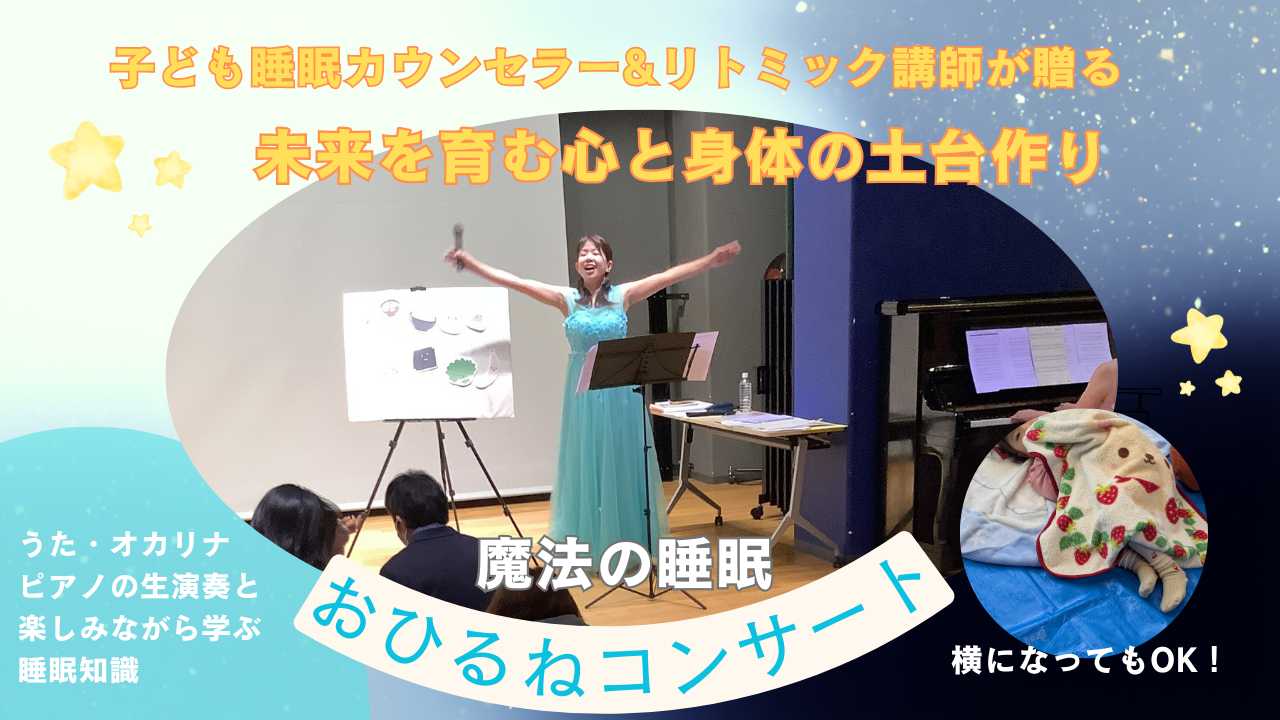 子ども睡眠カウンセラー&リトミック講師が贈る

未来を育む心と身体の土台作り

うた・オカリナ
ピアノの生演奏と
楽しみながら学ぶ
睡眠知識

魔法の睡眠

おひるねコンサート

横になってもOK！